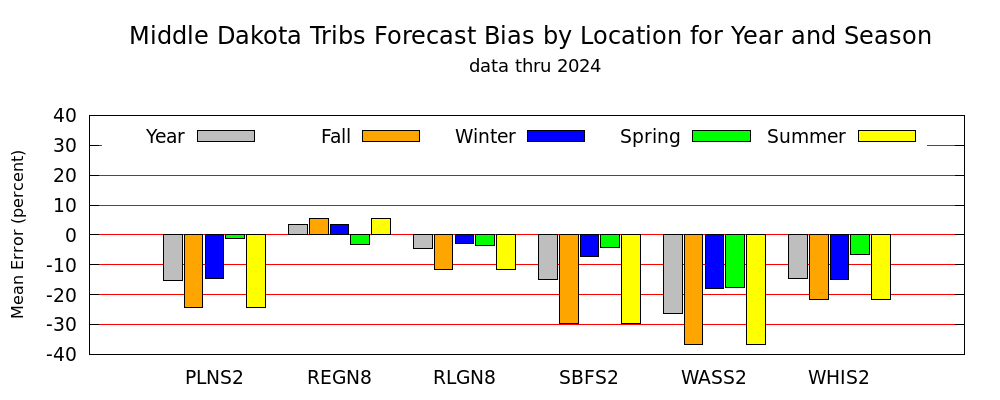 Middle Dakota Tribs Forecast Bias by Location for Year and Season
data thru 2024

Year Fall Winter Spring Summer

Mean Error (percent)

40
30
20
10
0
-10
-20
-30
-40

PLNS2 REGN8 RLGN8 SBFS2 WASS2 WHIS2